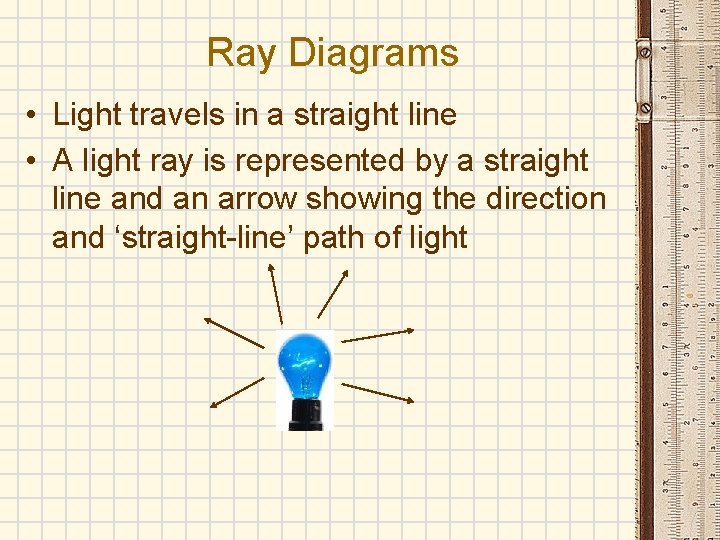 Ray Diagrams

• Light travels in a straight line
• A light ray is represented by a straight line and an arrow showing the direction and ‘straight-line’ path of light